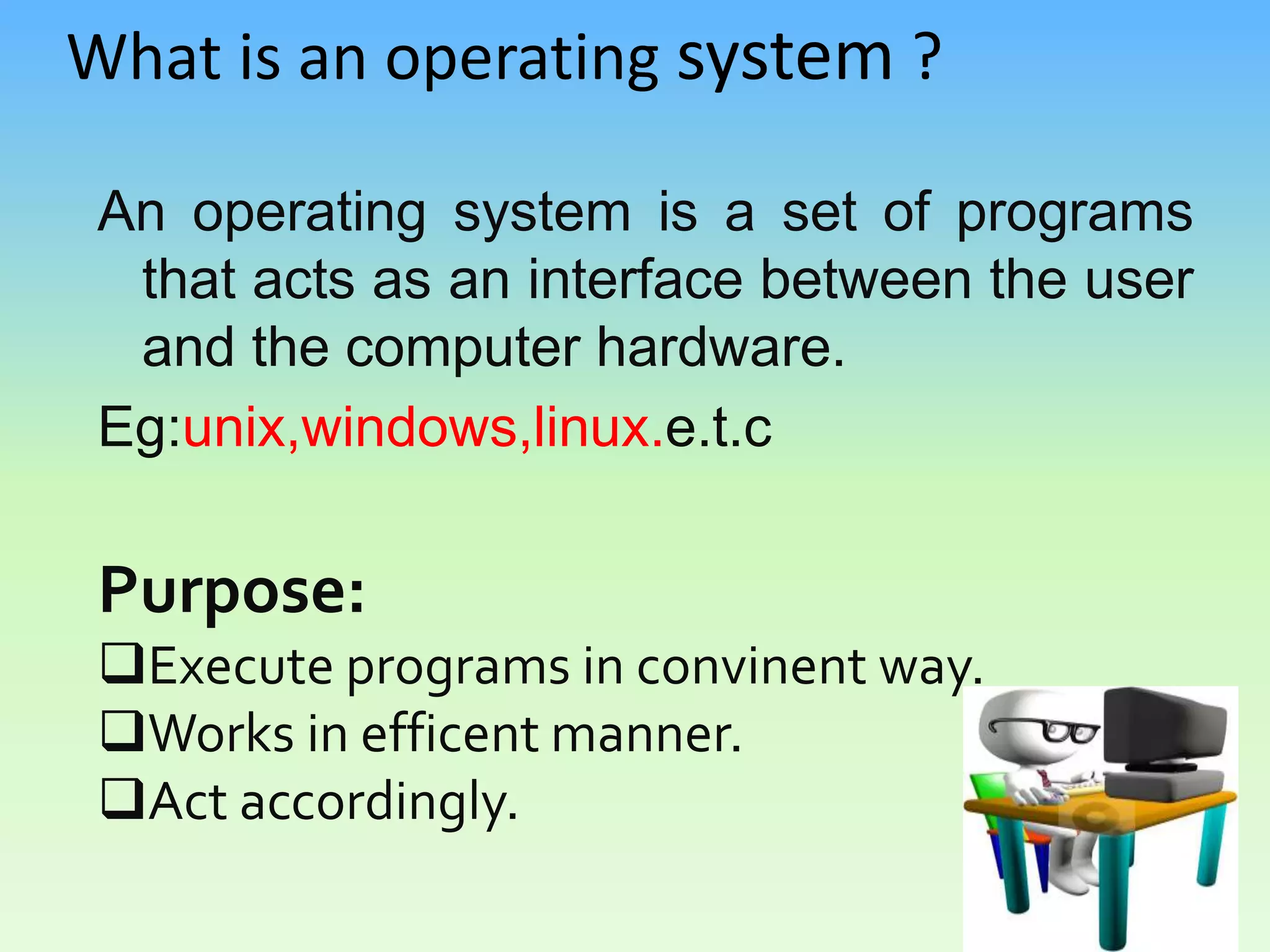 What is an operating system ?

An operating system is a set of programs that acts as an interface between the user and the computer hardware.

Eg:unix,windows,linux.e.t.c

Purpose:

❑Execute programs in convinent way.
❑Works in efficent manner.
❑Act accordingly.